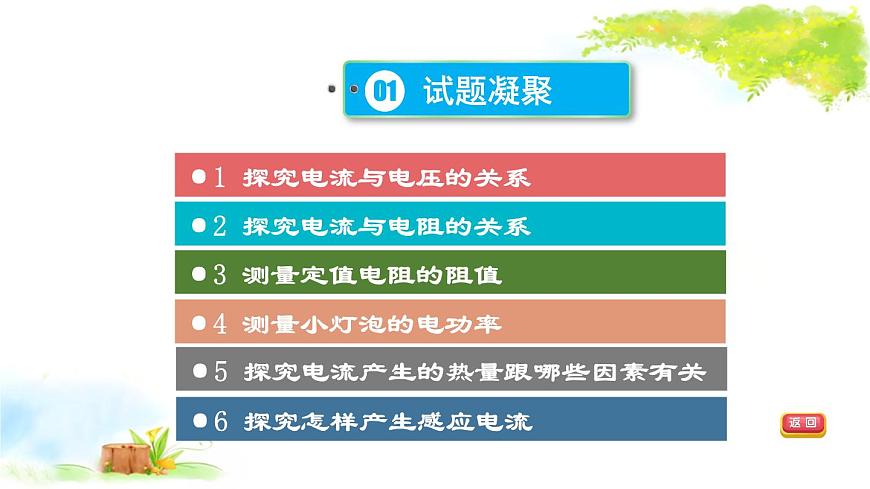 01 试题凝聚

1 探究电流与电压的关系

2 探究电流与电阻的关系

3 测量定值电阻的阻值

4 测量小灯泡的电功率

5 探究电流产生的热量跟哪些因素有关

6 探究怎样产生感应电流

返回